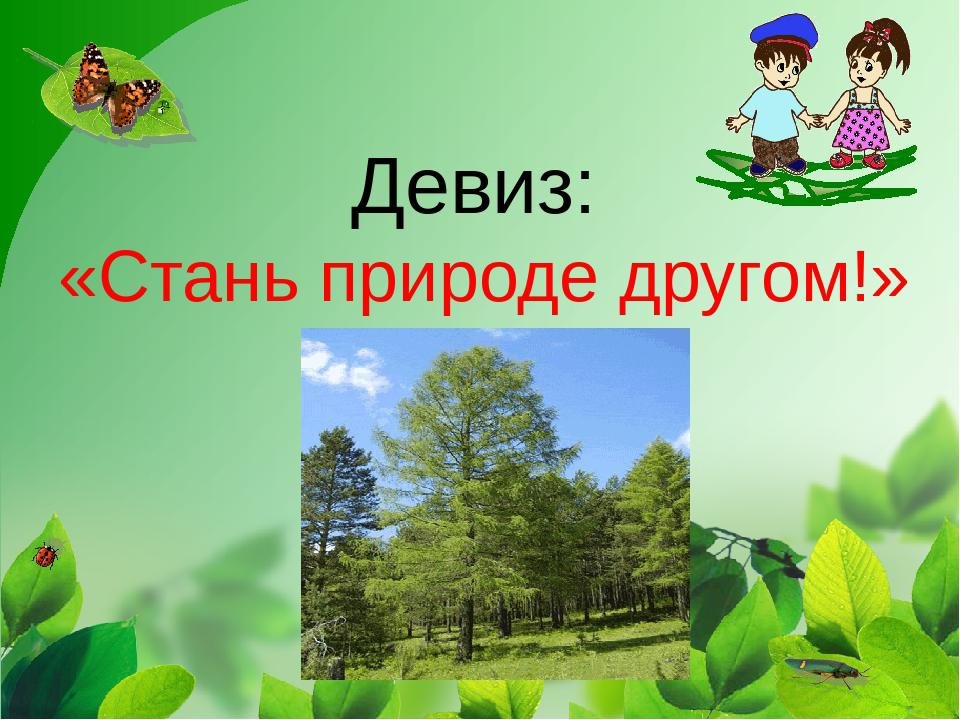 Девиз:
«Стань природе другом!»